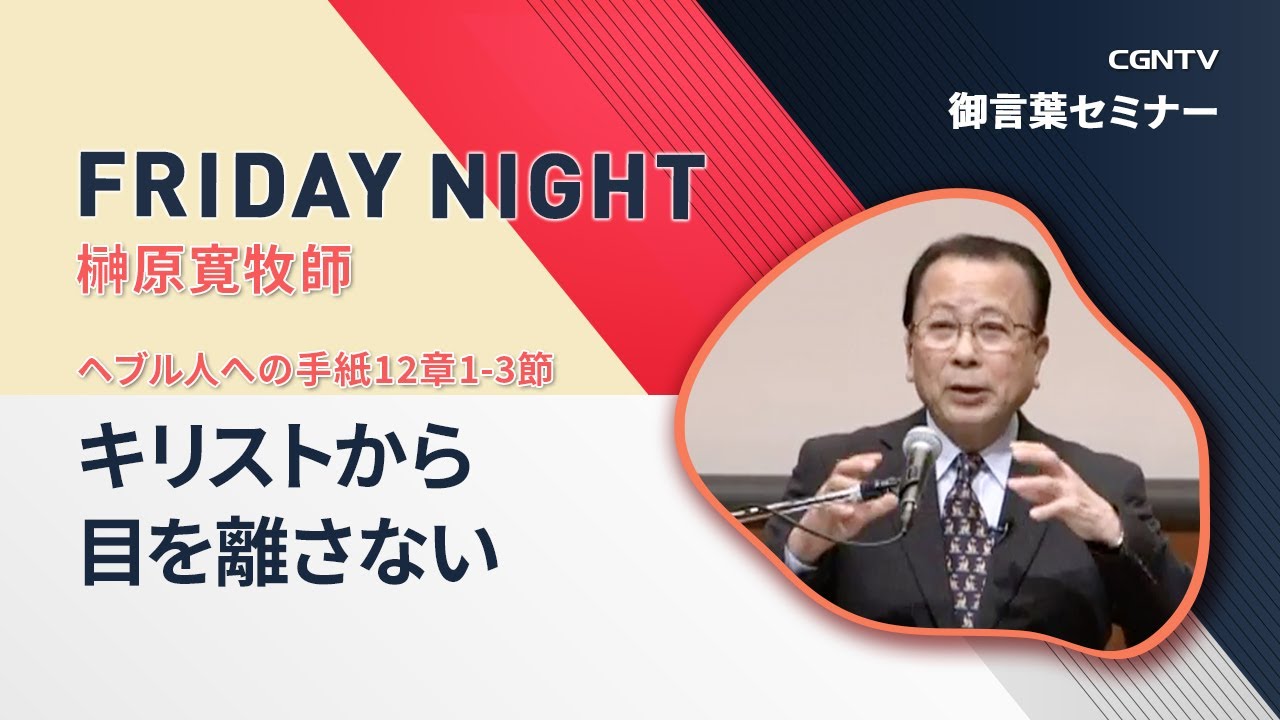 CGNTV
御言葉セミナー

FRIDAY NIGHT
榊原寛牧師

ヘブル人への手紙12章1-3節

キリストから
目を離さない